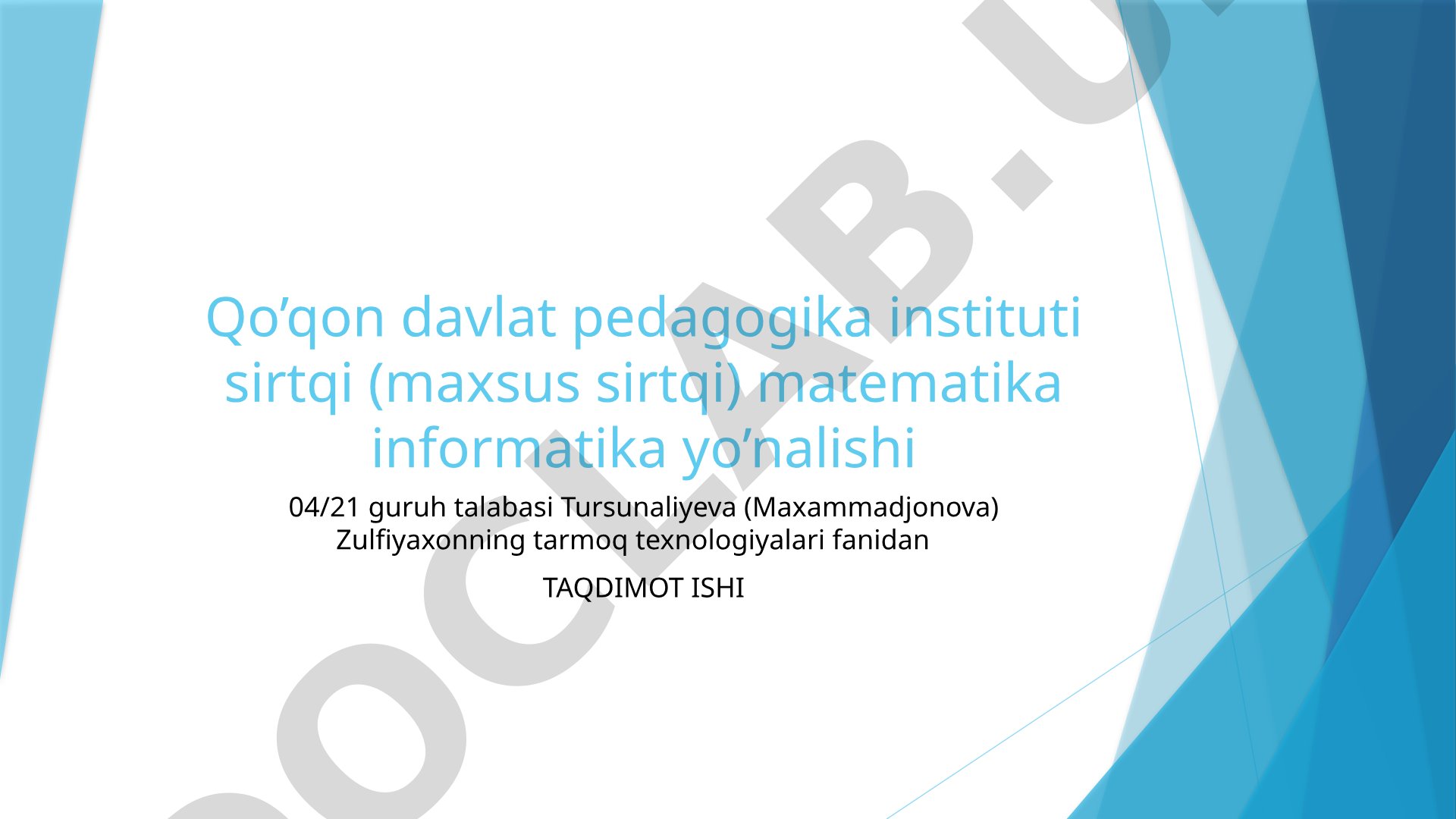 Qo’qon davlat pedagogika instituti sirtqi (maxsus sirtqi) matematika informatika yo’nalishi

04/21 guruh talabasi Tursunaliyeva (Maxammadjonova) Zulfiyaxonning tarmoq texnologiyalari fanidan

TAQDIMOT ISHI

DOCLAB.U